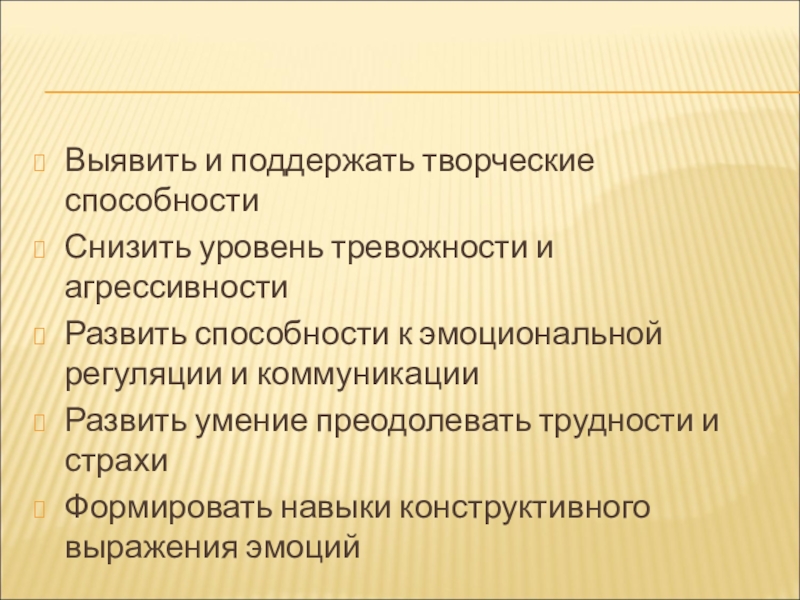 Выявить и поддержать творческие способности

Снизить уровень тревожности и агрессивности

Развить способности к эмоциональной регуляции и коммуникации

Развить умение преодолевать трудности и страхи

Формировать навыки конструктивного выражения эмоций